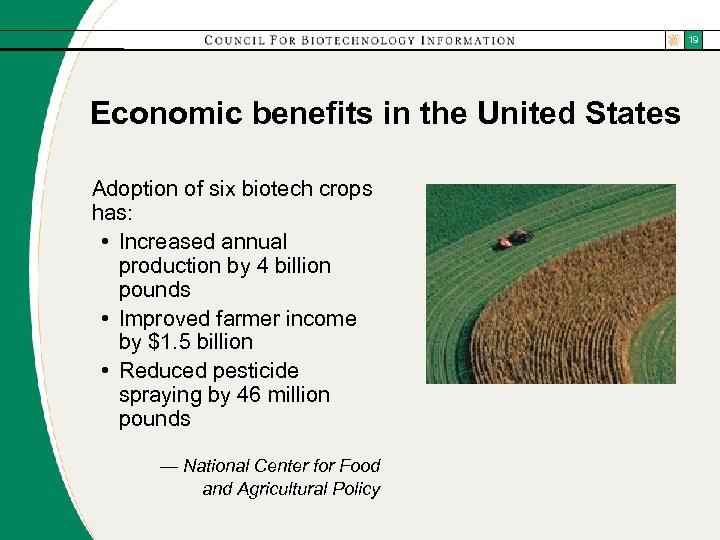 COUNCIL FOR BIOTECHNOLOGY INFORMATION 19

Economic benefits in the United States

Adoption of six biotech crops has:

• Increased annual production by 4 billion pounds
• Improved farmer income by \$1.5 billion
• Reduced pesticide spraying by 46 million pounds

— National Center for Food and Agricultural Policy